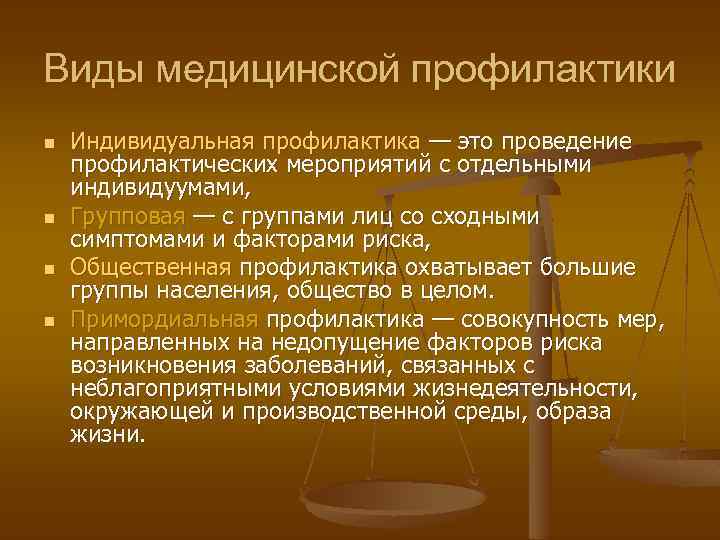 Виды медицинской профилактики

- Индивидуальная профилактика — это проведение профилактических мероприятий с отдельными индивидуумами,
- Групповая — с группами лиц со сходными симптомами и факторами риска,
- Общественная профилактика охватывает большие группы населения, общество в целом.
- Примордиальная профилактика — совокупность мер, направленных на недопущение факторов риска возникновения заболеваний, связанных с неблагоприятными условиями жизнедеятельности, окружающей и производственной среды, образа жизни.